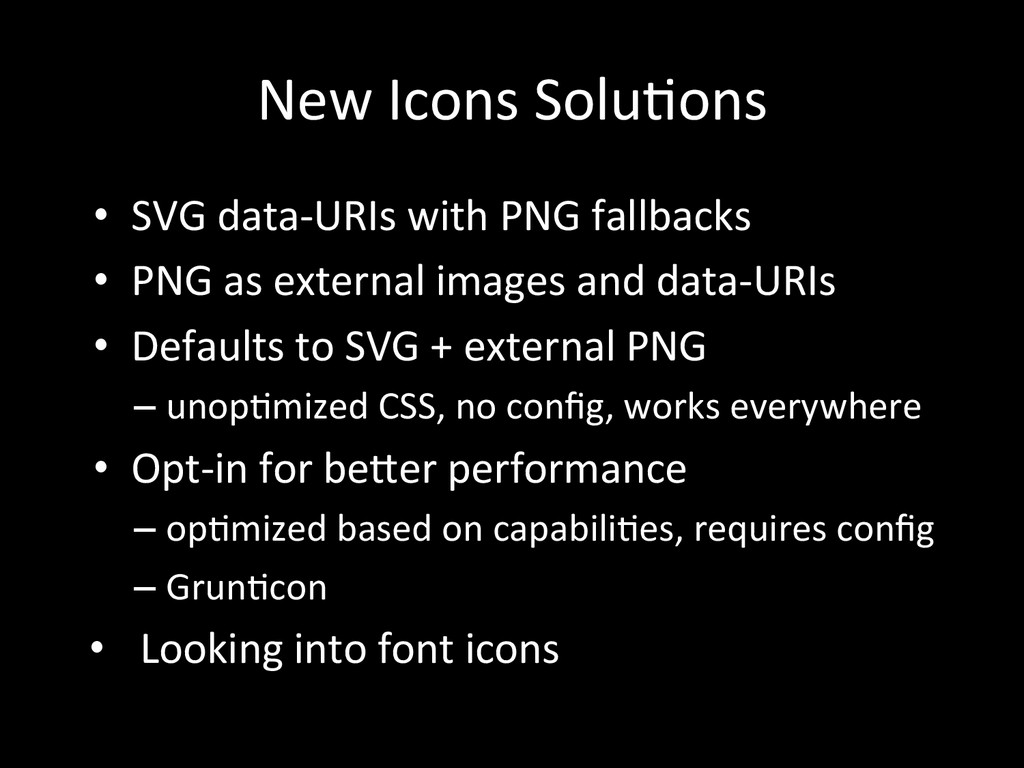 New Icons Solutions

• SVG data-URIs with PNG fallbacks
• PNG as external images and data-URIs
• Defaults to SVG + external PNG
– unoptimized CSS, no config, works everywhere
• Opt-in for better performance
– optimized based on capabilities, requires config
– Grunticon
• Looking into font icons